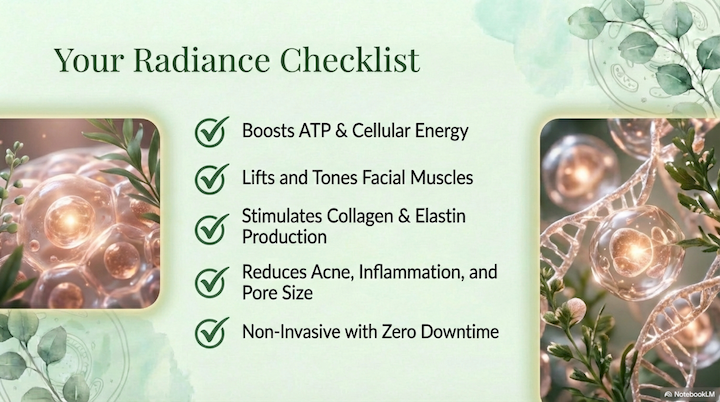 Your Radiance Checklist

Boosts ATP & Cellular Energy

Lifts and Tones Facial Muscles

Stimulates Collagen & Elastin Production

Reduces Acne, Inflammation, and Pore Size

Non-Invasive with Zero Downtime

NotebookLM